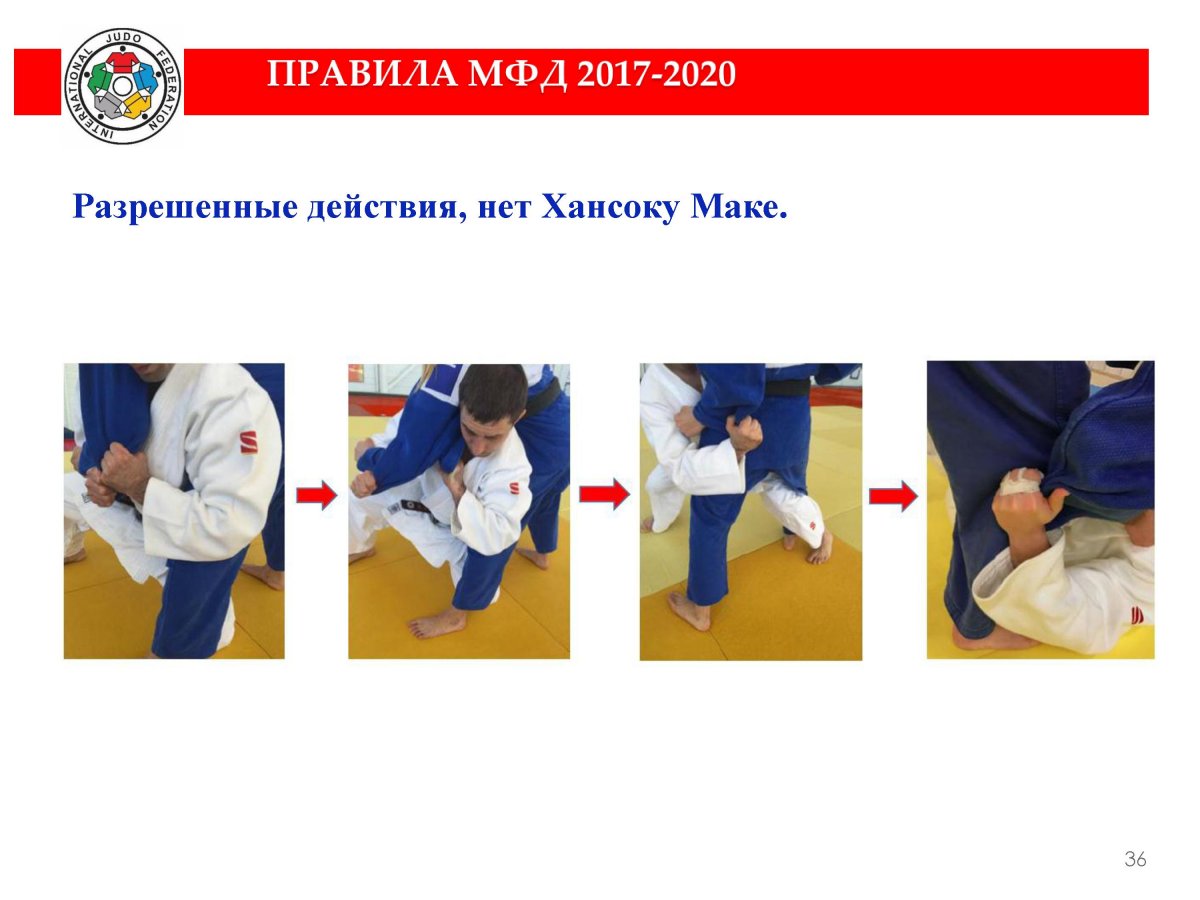 INTERNATIONAL JUDO FEDERATION

ПРАВИЛА МФД 2017-2020

Разрешенные действия, нет Хансоку Маке.

36